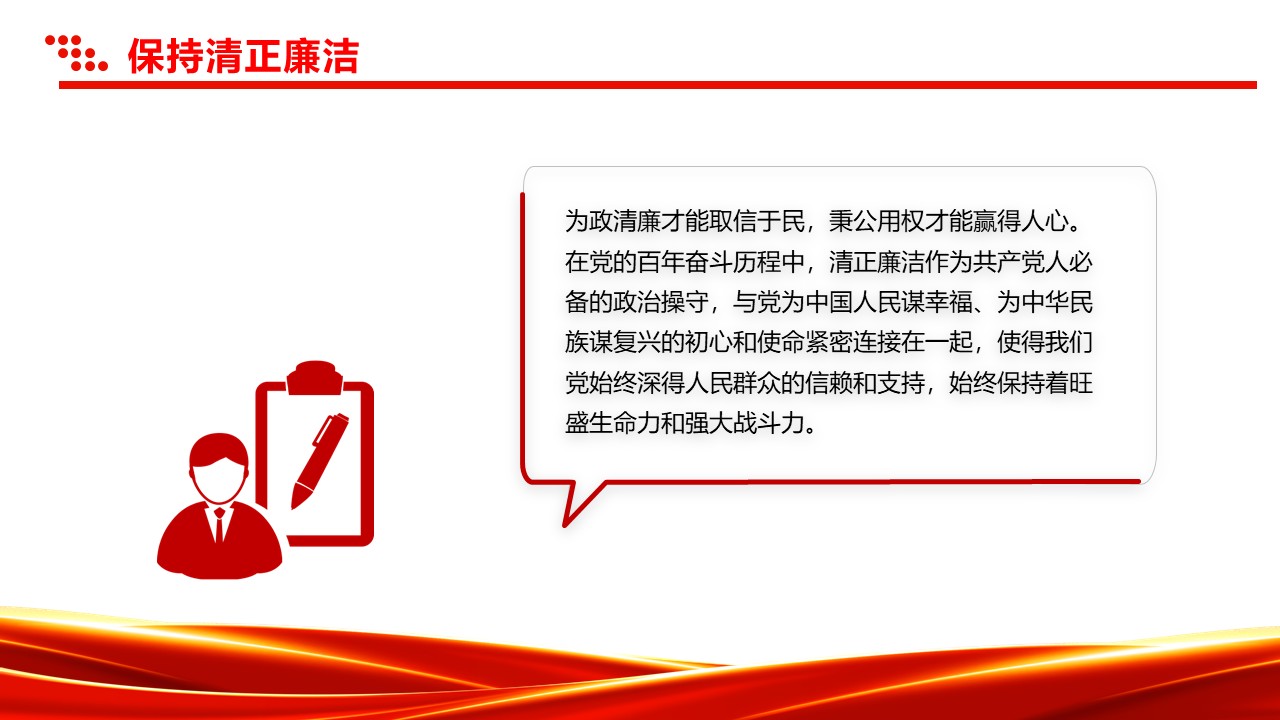 保持清正廉洁

为政清廉才能取信于民，秉公用权才能赢得人心。在党的百年奋斗历程中，清正廉洁作为共产党人必备的政治操守，与党为中国人民谋幸福、为中华民族谋复兴的初心和使命紧密连接在一起，使得我们党始终深得人民群众的信赖和支持，始终保持着旺盛生命力和强大战斗力。